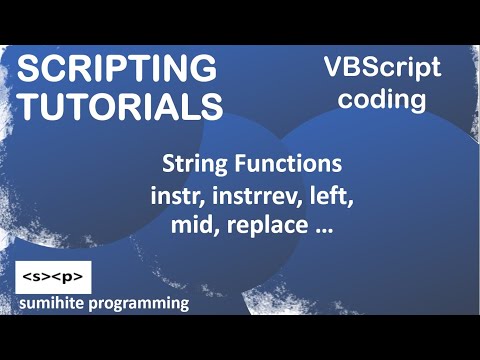 SCRIPTING TUTORIALS

VBScript coding

String Functions
instr, instrrev, left, mid, replace …

<s><p>
sumihite programming